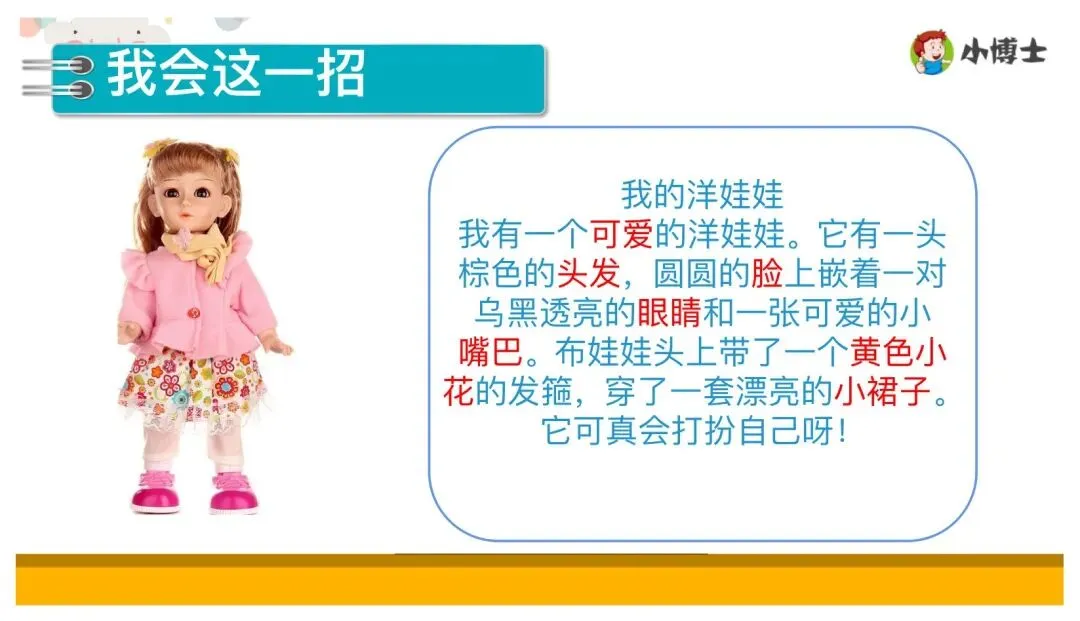 我会这一招

小博士

我的洋娃娃

我有一个可爱的洋娃娃。它有一头棕色的头发，圆圆的脸上嵌着一对乌黑透亮的眼睛和一张可爱的小嘴巴。布娃娃头上带了一个黄色小花的发箍，穿了一套漂亮的小裙子。它可真会打扮自己呀！